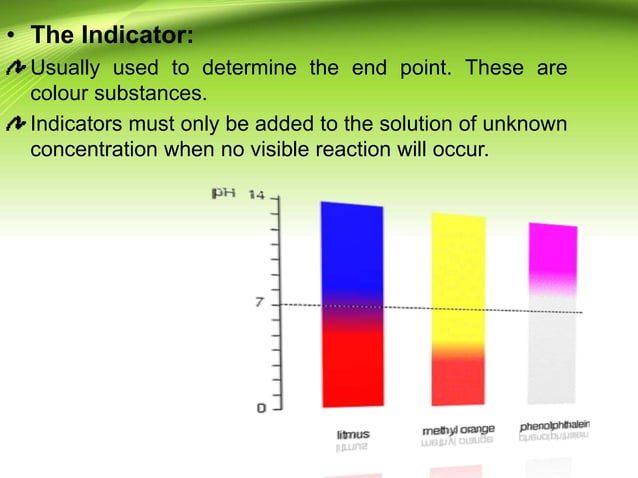 • The Indicator:

Usually used to determine the end point. These are colour substances.

Indicators must only be added to the solution of unknown concentration when no visible reaction will occur.

pH 14

7

0

litmus

methyl orange

phenolphthalein